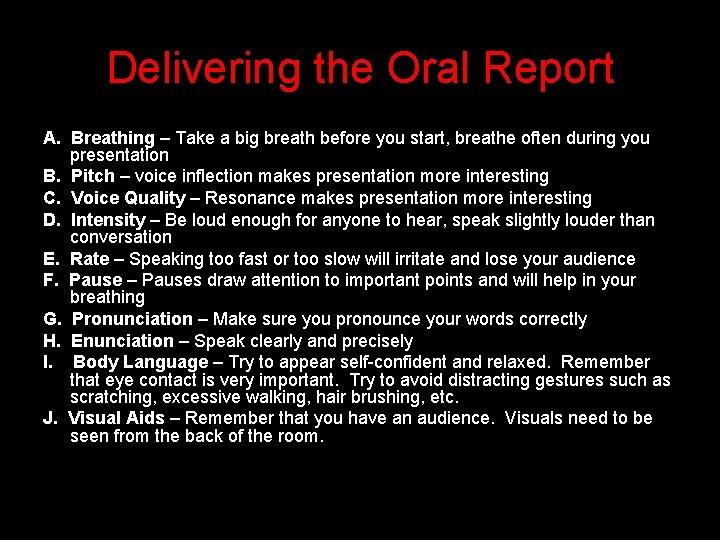 Delivering the Oral Report

A. Breathing – Take a big breath before you start, breathe often during you presentation

B. Pitch – voice inflection makes presentation more interesting

C. Voice Quality – Resonance makes presentation more interesting

D. Intensity – Be loud enough for anyone to hear, speak slightly louder than conversation

E. Rate – Speaking too fast or too slow will irritate and lose your audience

F. Pause – Pauses draw attention to important points and will help in your breathing

G. Pronunciation – Make sure you pronounce your words correctly

H. Enunciation – Speak clearly and precisely

I. Body Language – Try to appear self-confident and relaxed. Remember that eye contact is very important. Try to avoid distracting gestures such as scratching, excessive walking, hair brushing, etc.

J. Visual Aids – Remember that you have an audience. Visuals need to be seen from the back of the room.